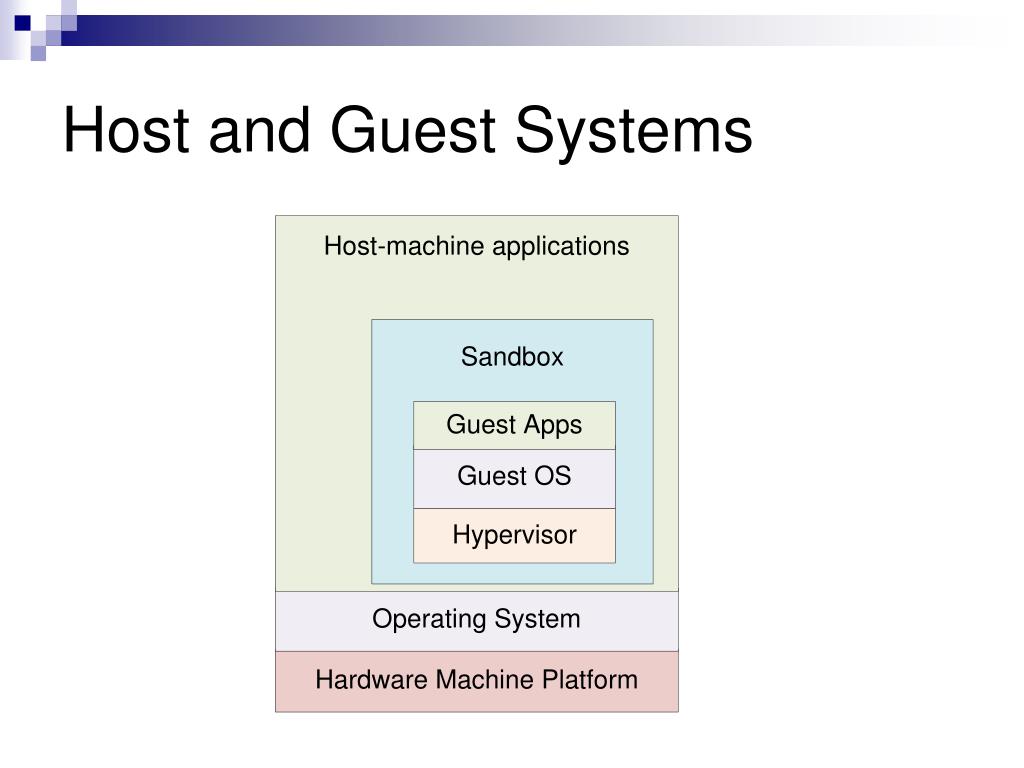 Host and Guest Systems

Host-machine applications

Sandbox

Guest Apps

Guest OS

Hypervisor

Operating System

Hardware Machine Platform